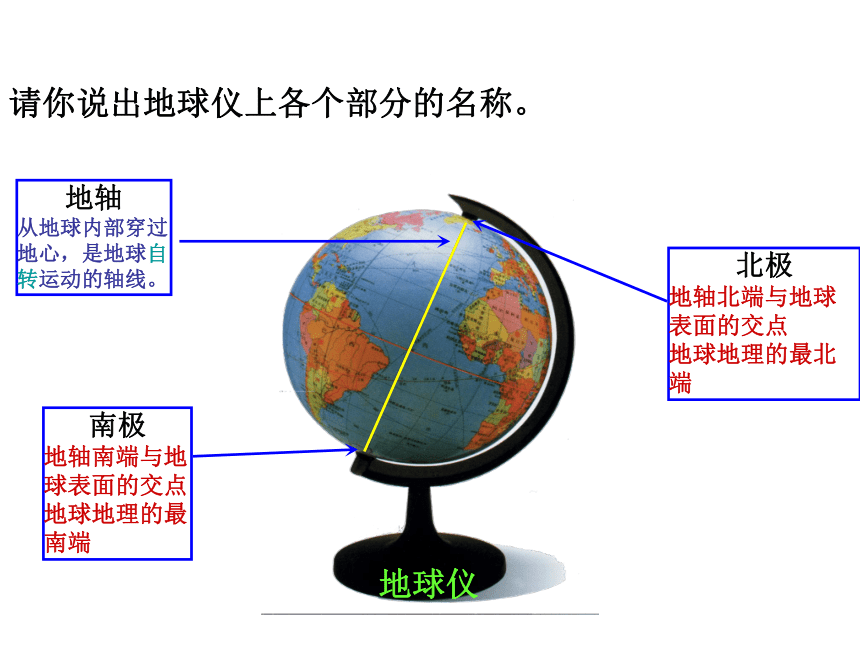 请你说出地球仪上各个部分的名称。

地轴
从地球内部穿过地心，是地球自转运动的轴线。

北极
地轴北端与地球表面的交点
地球地理的最北端

南极
地轴南端与地球表面的交点
地球地理的最南端

地球仪